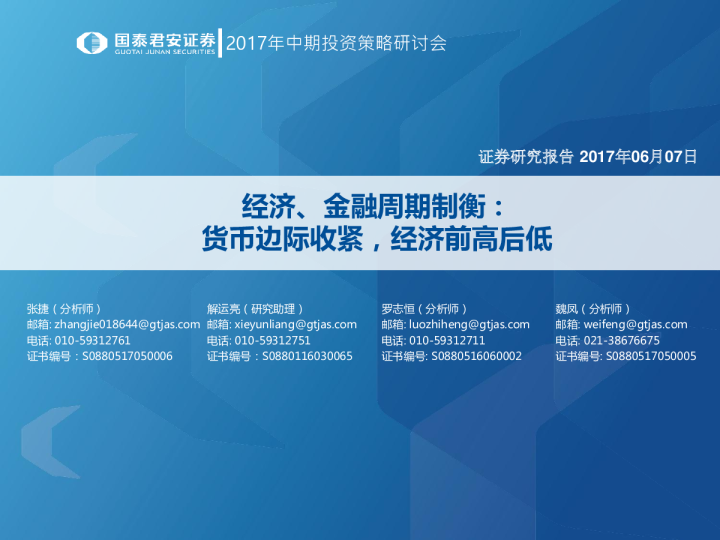 国泰君安证券
GUOTAI JUNAN SECURITIES
2017年中期投资策略研讨会

证券研究报告 2017年06月07日

经济、金融周期制衡：
货币边际收紧，经济前高后低

张捷（分析师）
邮箱: zhangjie018644@gtjas.com
电话: 010-59312761
证书编号：S0880517050006

解运亮（研究助理）
邮箱: xieyunliang@gtjas.com
电话: 010-59312751
证书编号：S0880116030065

罗志恒（分析师）
邮箱: luozhiheng@gtjas.com
电话: 010-59312711
证书编号: S0880516060002

魏凤（分析师）
邮箱: weifeng@gtjas.com
电话: 021-38676675
证书编号: S0880517050005